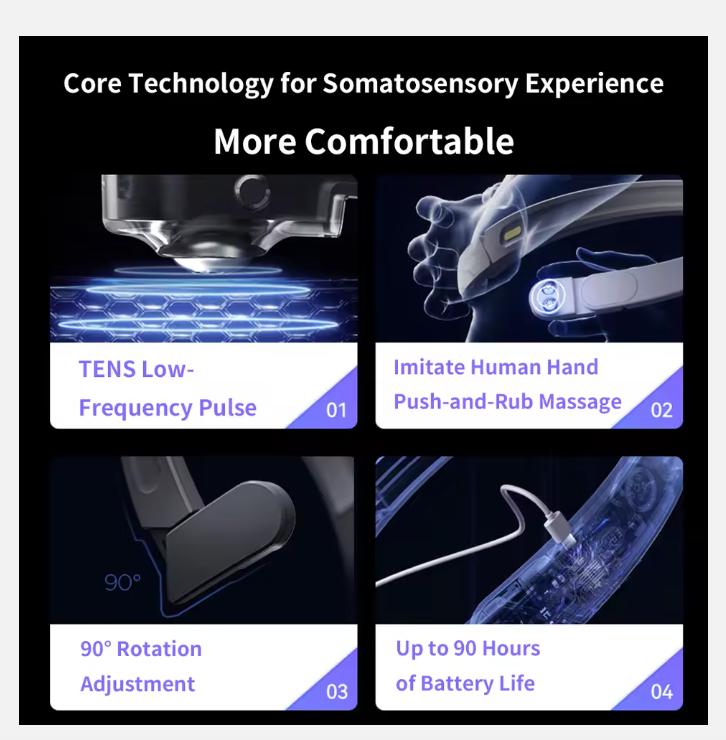 Core Technology for Somatosensory Experience

More Comfortable

TENS Low-Frequency Pulse

01

Imitate Human Hand Push-and-Rub Massage

02

90°

90° Rotation Adjustment

03

Up to 90 Hours of Battery Life

04